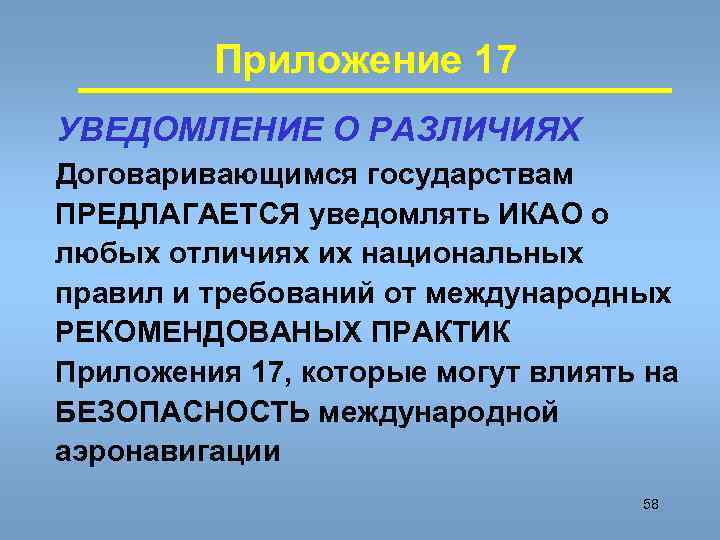 Приложение 17

УВЕДОМЛЕНИЕ О РАЗЛИЧИЯХ

Договаривающимся государствам ПРЕДЛАГАЕТСЯ уведомлять ИКАО о любых отличиях их национальных правил и требований от международных РЕКОМЕНДОВАНЫХ ПРАКТИК Приложения 17, которые могут влиять на БЕЗОПАСНОСТЬ международной аэронавигации

58